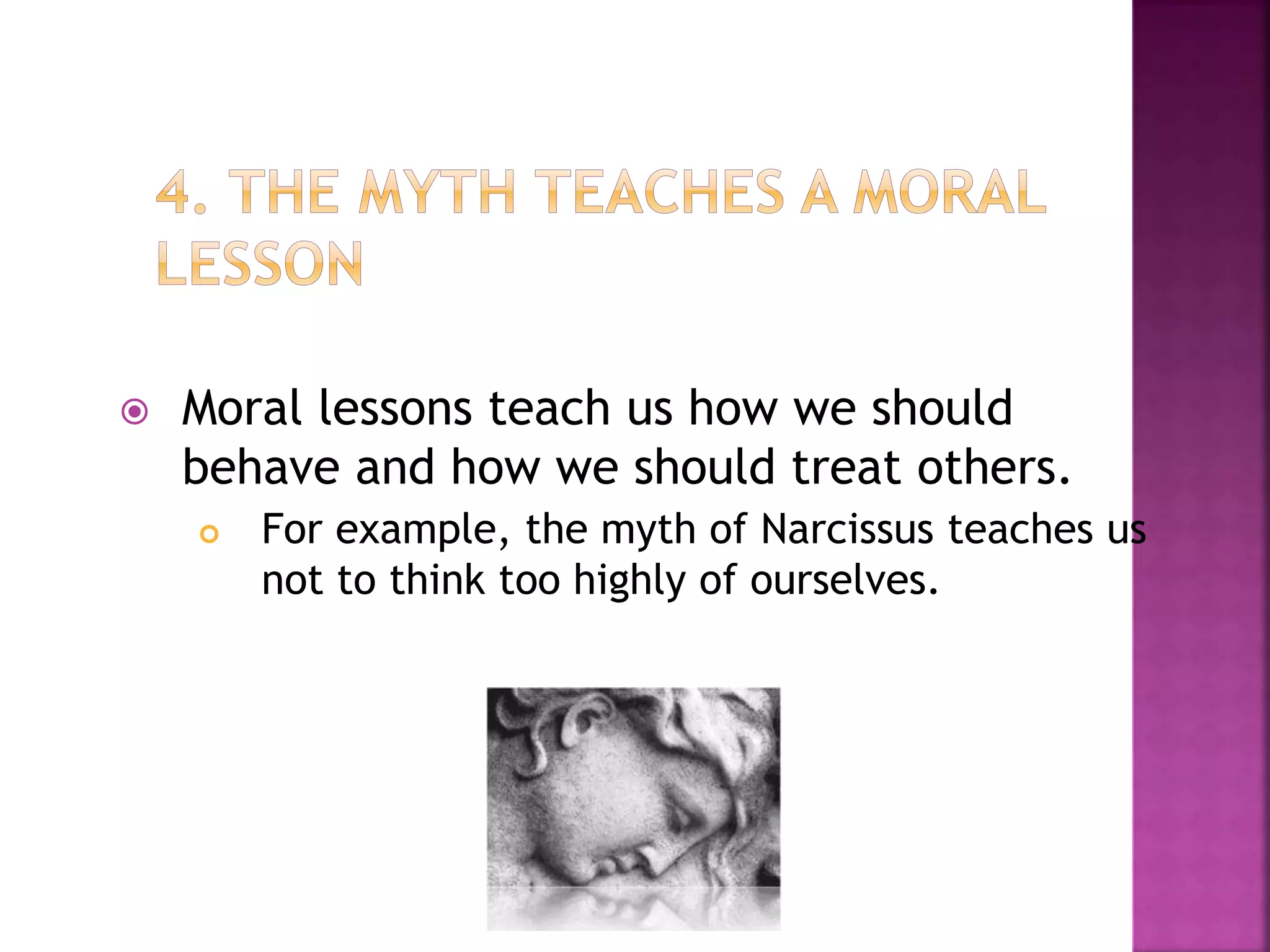 4. THE MYTH TEACHES A MORAL LESSON

Moral lessons teach us how we should behave and how we should treat others.

For example, the myth of Narcissus teaches us not to think too highly of ourselves.